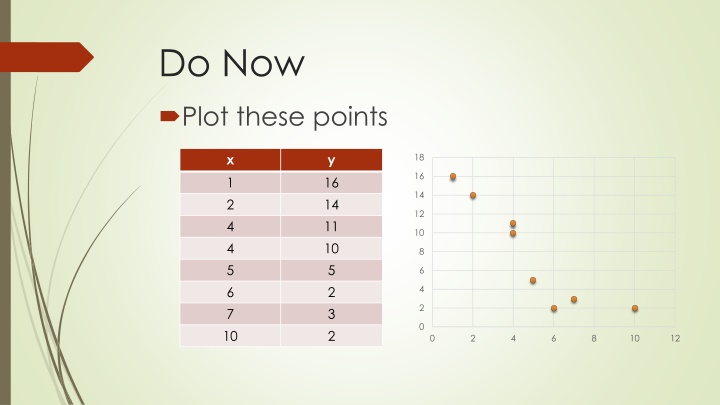 Do Now

Plot these points

| x | y |
|---|---|
| 1 | 16 |
| 2 | 14 |
| 4 | 11 |
| 4 | 10 |
| 5 | 5 |
| 6 | 2 |
| 7 | 3 |
| 10 | 2 |

18
16
14
12
10
8
6
4
2
0
0 2 4 6 8 10 12